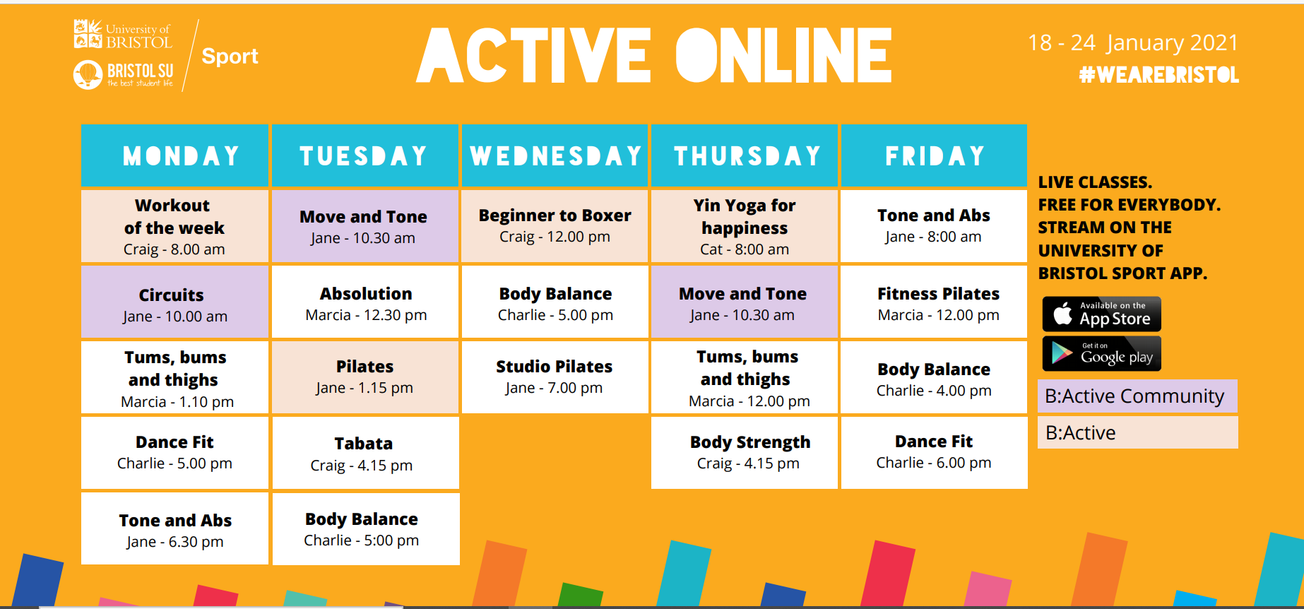 University of BRISTOL

BRISTOL SU
The best student life

Sport

ACTIVE ONLINE

18 - 24 January 2021
#WEAREBRISTOL

| MONDAY | TUESDAY | WEDNESDAY | THURSDAY | FRIDAY |
|---|---|---|---|---|
| Workout of the week Craig - 8.00 am | Move and Tone Jane - 10.30 am | Beginner to Boxer Craig - 12.00 pm | Yin Yoga for happiness Cat - 8:00 am | Tone and Abs Jane - 8:00 am |
| Circuits Jane - 10.00 am | Absolution Marcia - 12.30 pm | Body Balance Charlie - 5.00 pm | Move and Tone Jane - 10.30 am | Fitness Pilates Marcia - 12.00 pm |
| Tums, bums and thighs Marcia - 1.10 pm | Pilates Jane - 1.15 pm | Studio Pilates Jane - 7.00 pm | Tums, bums and thighs Marcia - 12.00 pm | Body Balance Charlie - 4.00 pm |
| Dance Fit Charlie - 5.00 pm | Tabata Craig - 4.15 pm | | Body Strength Craig - 4.15 pm | Dance Fit Charlie - 6.00 pm |
| Tone and Abs Jane - 6.30 pm | Body Balance Charlie - 5:00 pm | | | |

LIVE CLASSES.
FREE FOR EVERYBODY.
STREAM ON THE UNIVERSITY OF BRISTOL SPORT APP.

Available on the App Store

Get it on Google play

B:Active Community

B:Active